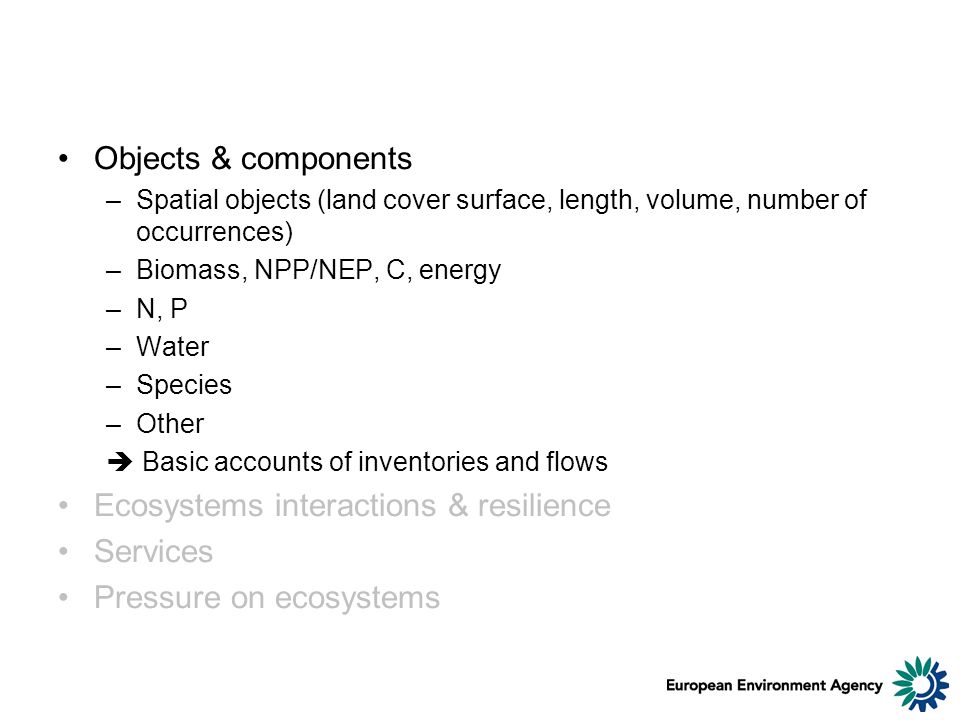 • Objects & components
– Spatial objects (land cover surface, length, volume, number of occurrences)
– Biomass, NPP/NEP, C, energy
– N, P
– Water
– Species
– Other
➔ Basic accounts of inventories and flows
• Ecosystems interactions & resilience
• Services
• Pressure on ecosystems

European Environment Agency